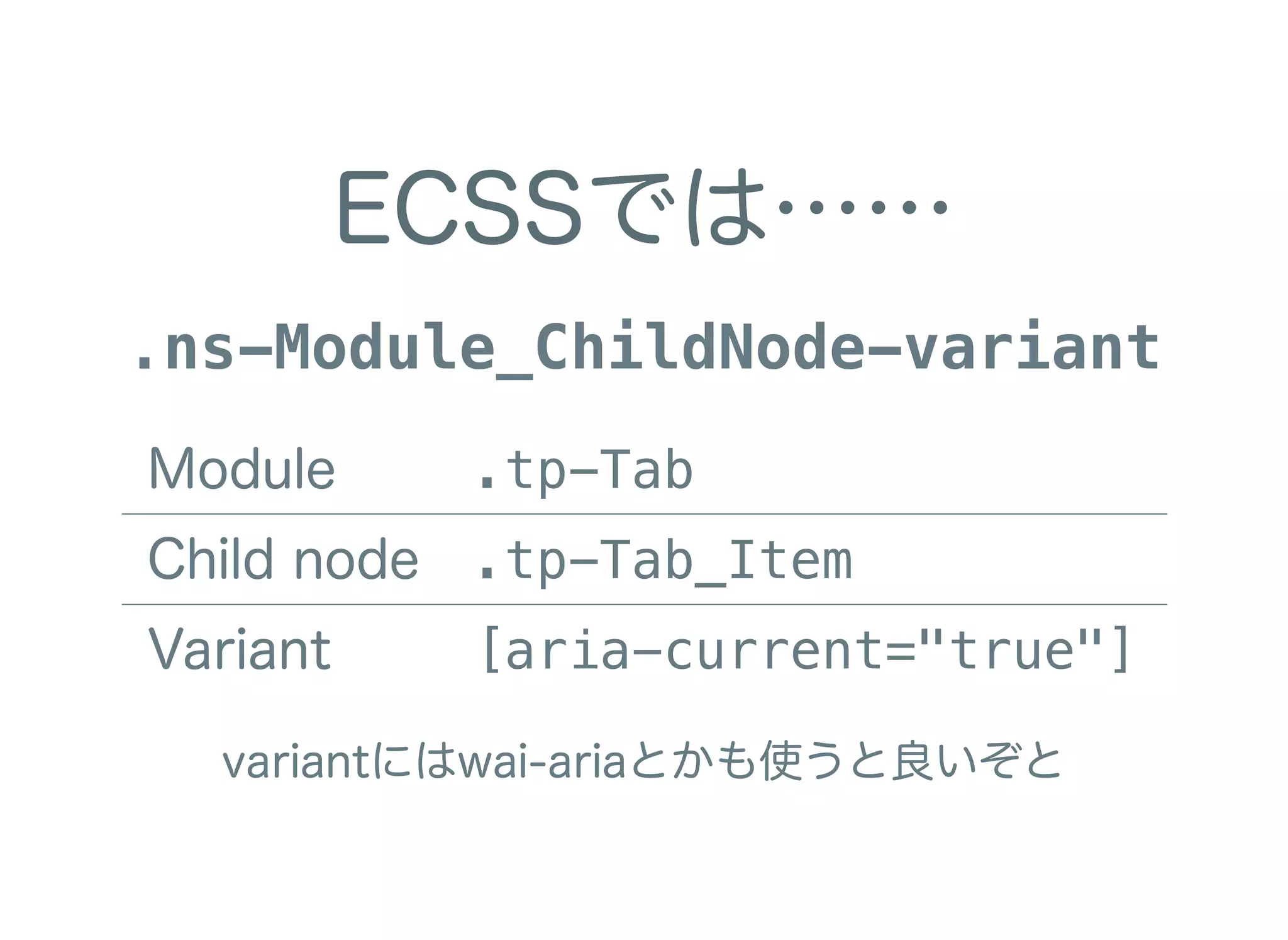 ECSSでは……

.ns-Module_ChildNode-variant

| Module | .tp-Tab |
|---|---|
| Child node | .tp-Tab_Item |
| Variant | [aria-current="true"] |

variantにはwai-ariaとかも使うと良いぞと